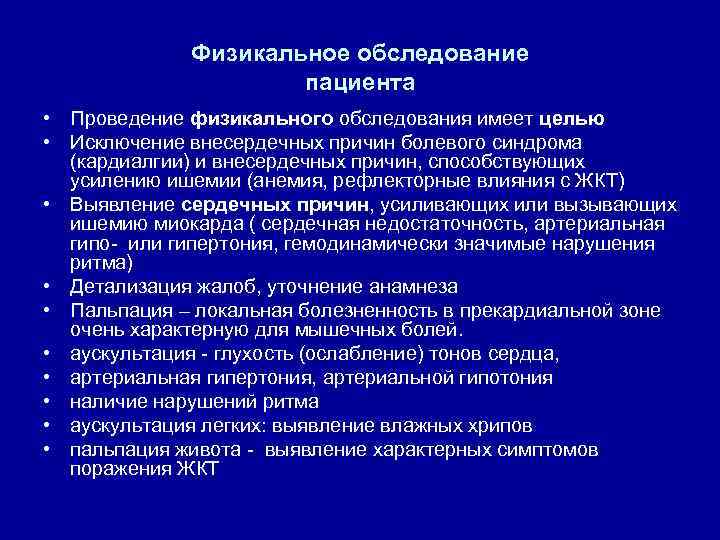 Физикальное обследование пациента

• Проведение физикального обследования имеет целью
• Исключение внесердечных причин болевого синдрома (кардиалгии) и внесердечных причин, способствующих усилению ишемии (анемия, рефлекторные влияния с ЖКТ)
• Выявление сердечных причин, усиливающих или вызывающих ишемию миокарда ( сердечная недостаточность, артериальная гипо- или гипертония, гемодинамически значимые нарушения ритма)
• Детализация жалоб, уточнение анамнеза
• Пальпация – локальная болезненность в прекардиальной зоне очень характерную для мышечных болей.
• аускультация - глухость (ослабление) тонов сердца,
• артериальная гипертония, артериальной гипотония
• наличие нарушений ритма
• аускультация легких: выявление влажных хрипов
• пальпация живота - выявление характерных симптомов поражения ЖКТ